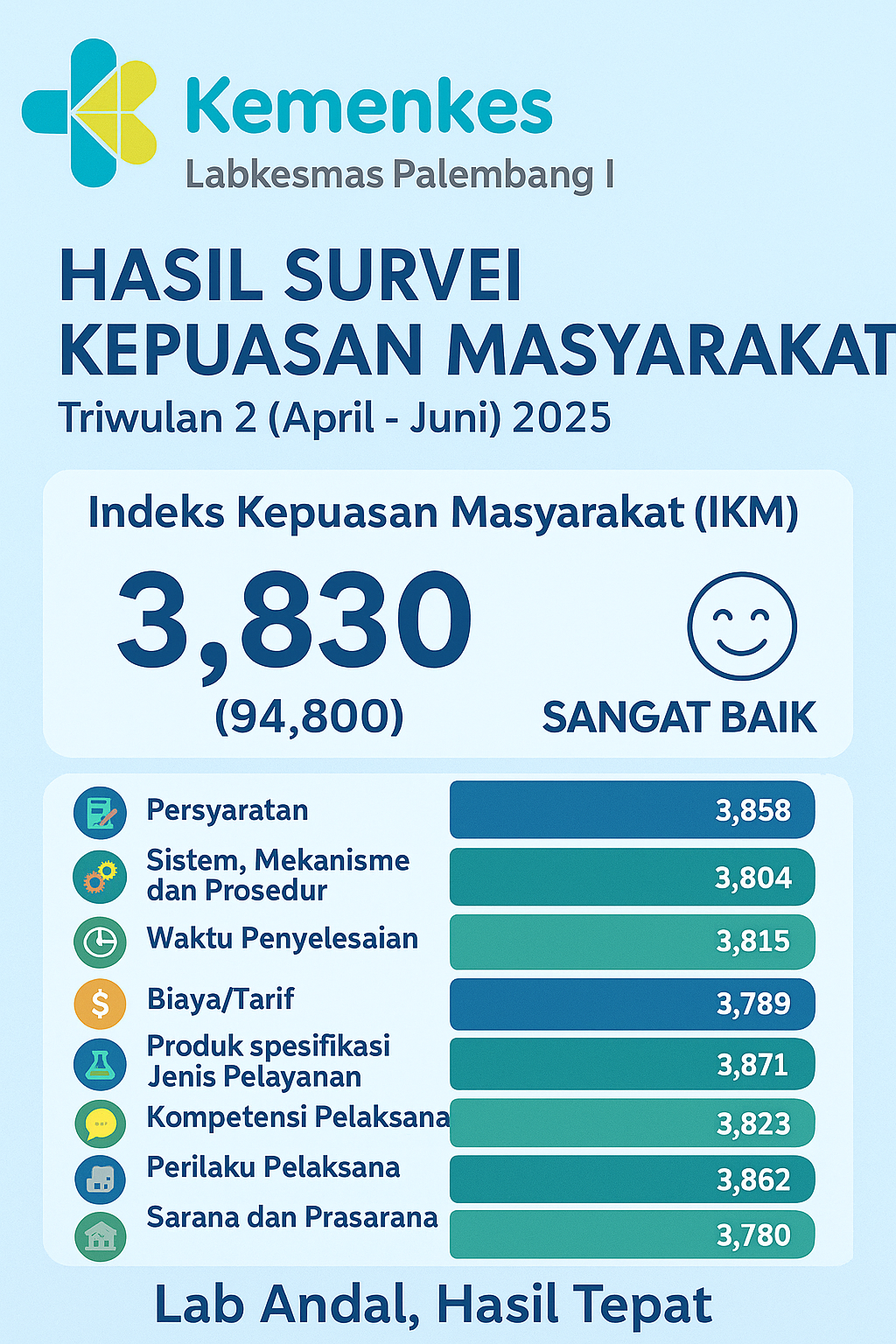 Kemenkes
Labkesmas Palembang I

HASIL SURVEI
KEPUASAN MASYARAKAT
Triwulan 2 (April - Juni) 2025

Indeks Kepuasan Masyarakat (IKM)
3,830
(94,800)
SANGAT BAIK

| | |
|---|---|
| Persyaratan | 3,858 |
| Sistem, Mekanisme dan Prosedur | 3,804 |
| Waktu Penyelesaian | 3,815 |
| Biaya/Tarif | 3,789 |
| Produk spesifikasi Jenis Pelayanan | 3,871 |
| Kompetensi Pelaksana | 3,823 |
| Perilaku Pelaksana | 3,862 |
| Sarana dan Prasarana | 3,780 |

Lab Andal, Hasil Tepat